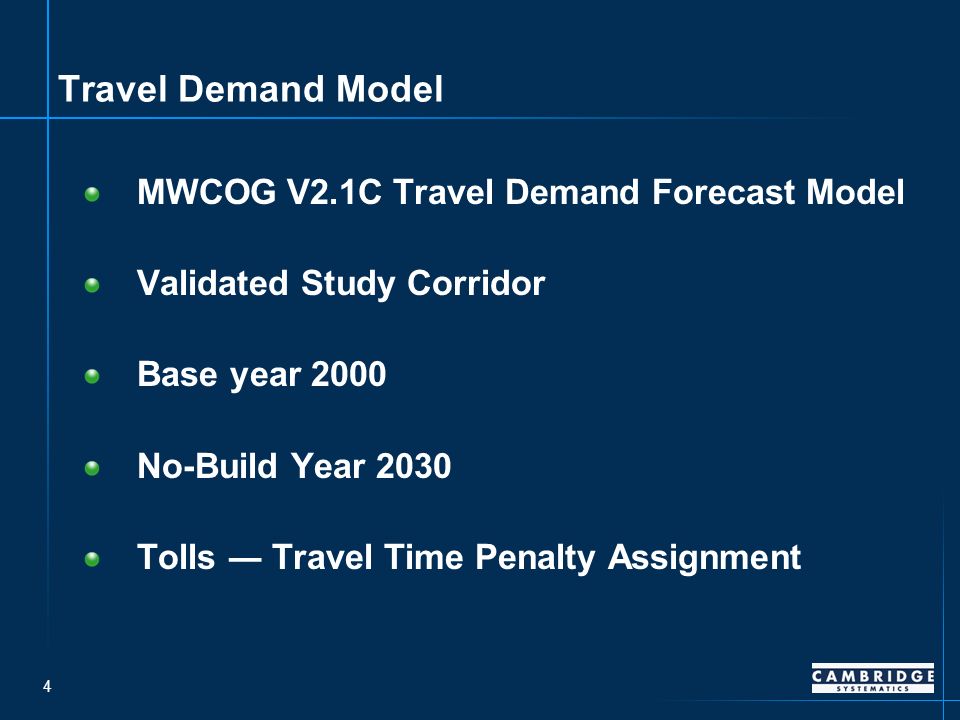 Travel Demand Model

- MWCOG V2.1C Travel Demand Forecast Model
- Validated Study Corridor
- Base year 2000
- No-Build Year 2030
- Tolls — Travel Time Penalty Assignment

4

CAMBRIDGE
SYSTEMATICS